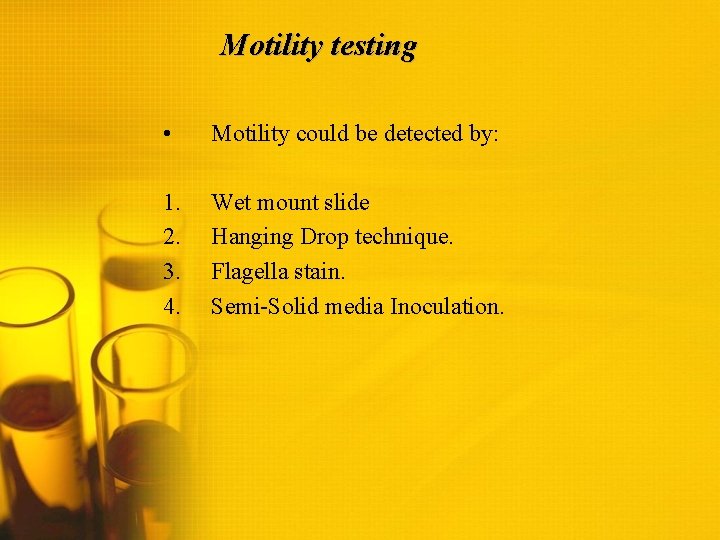 Motility testing

• Motility could be detected by:

1. Wet mount slide
2. Hanging Drop technique.
3. Flagella stain.
4. Semi-Solid media Inoculation.